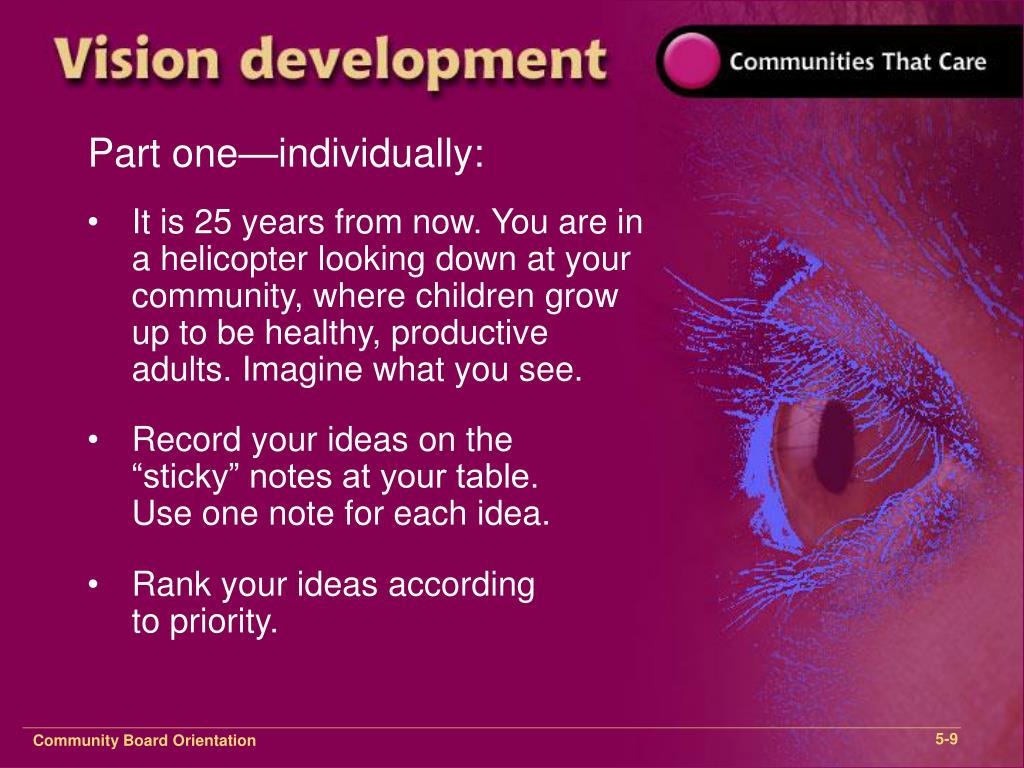 Vision development

Communities That Care

Part one—individually:

• It is 25 years from now. You are in a helicopter looking down at your community, where children grow up to be healthy, productive adults. Imagine what you see.

• Record your ideas on the “sticky” notes at your table. Use one note for each idea.

• Rank your ideas according to priority.

Community Board Orientation

5-9